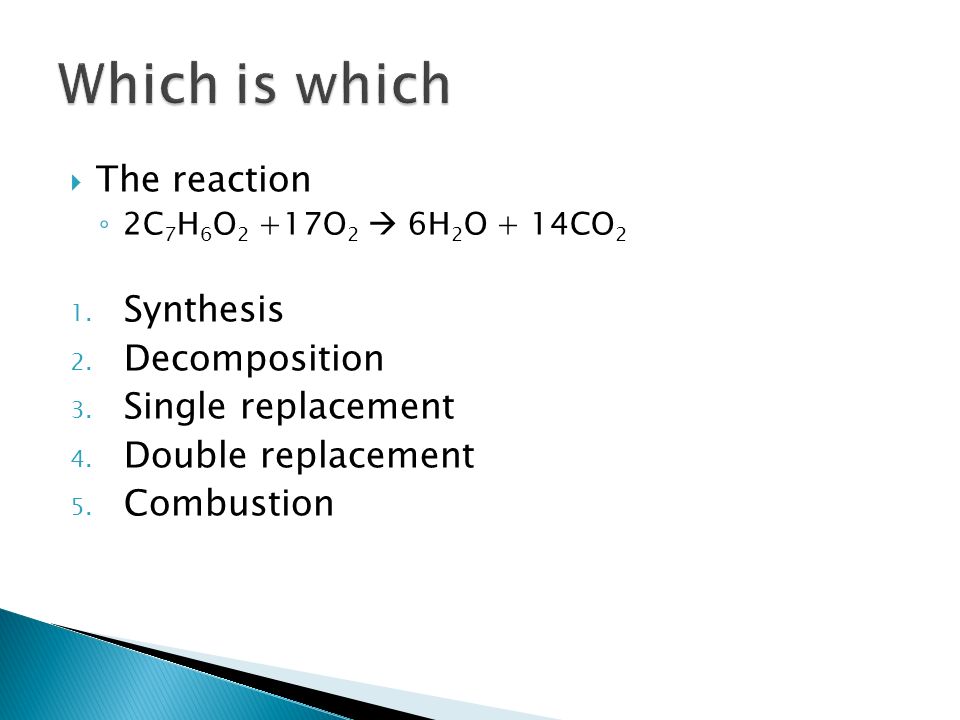 Which is which

The reaction

$2C_7H_6O_2 + 17O_2 \rightarrow 6H_2O + 14CO_2$

1. Synthesis
2. Decomposition
3. Single replacement
4. Double replacement
5. Combustion